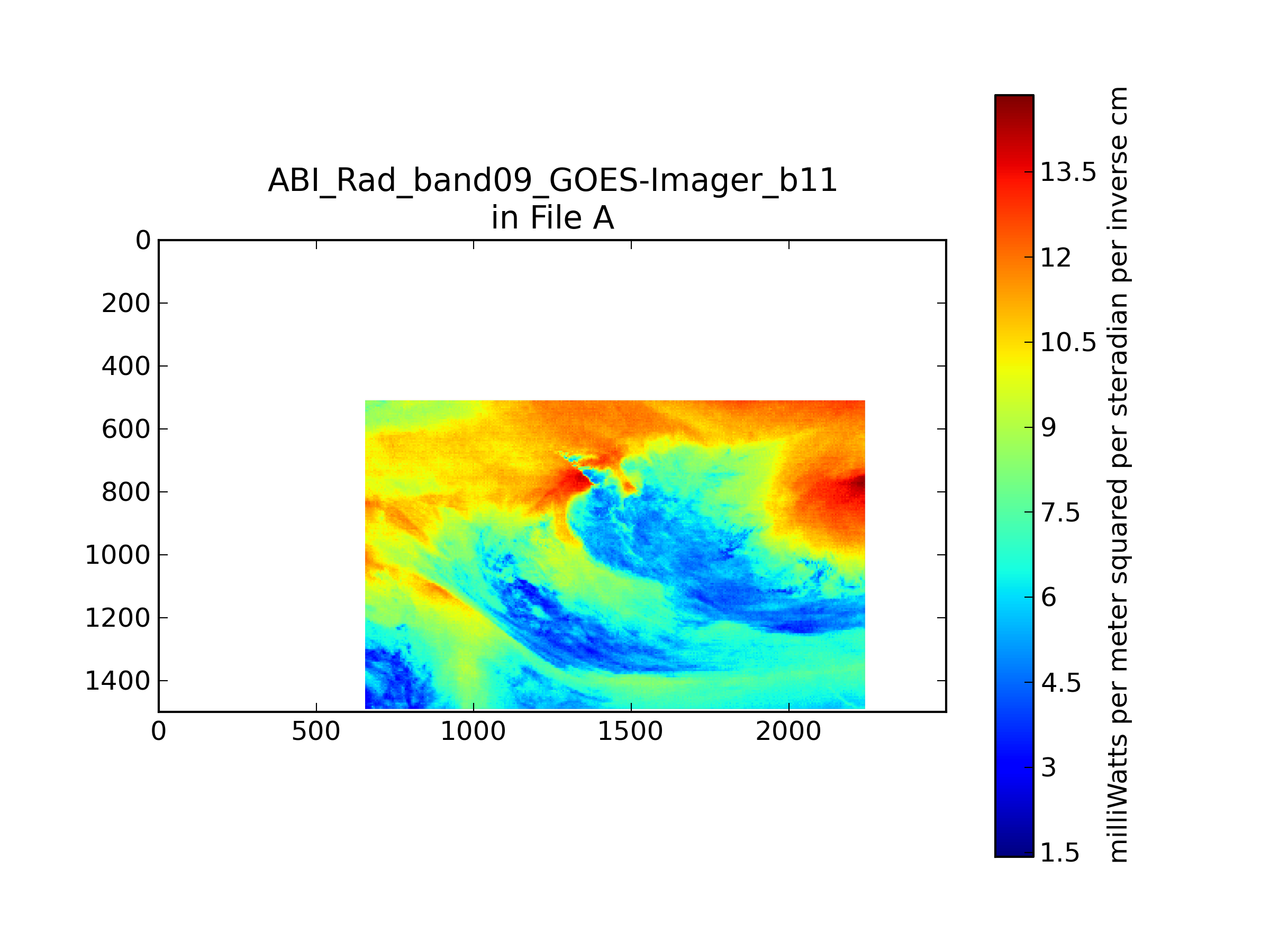 ABI_Rad_band09_GOES-Imager_b11
in File A

0
200
400
600
800
1000
1200
1400

0
500
1000
1500
2000

13.5
12
10.5
9
7.5
6
4.5
3
1.5

milliWatts per meter squared per steradian per inverse cm